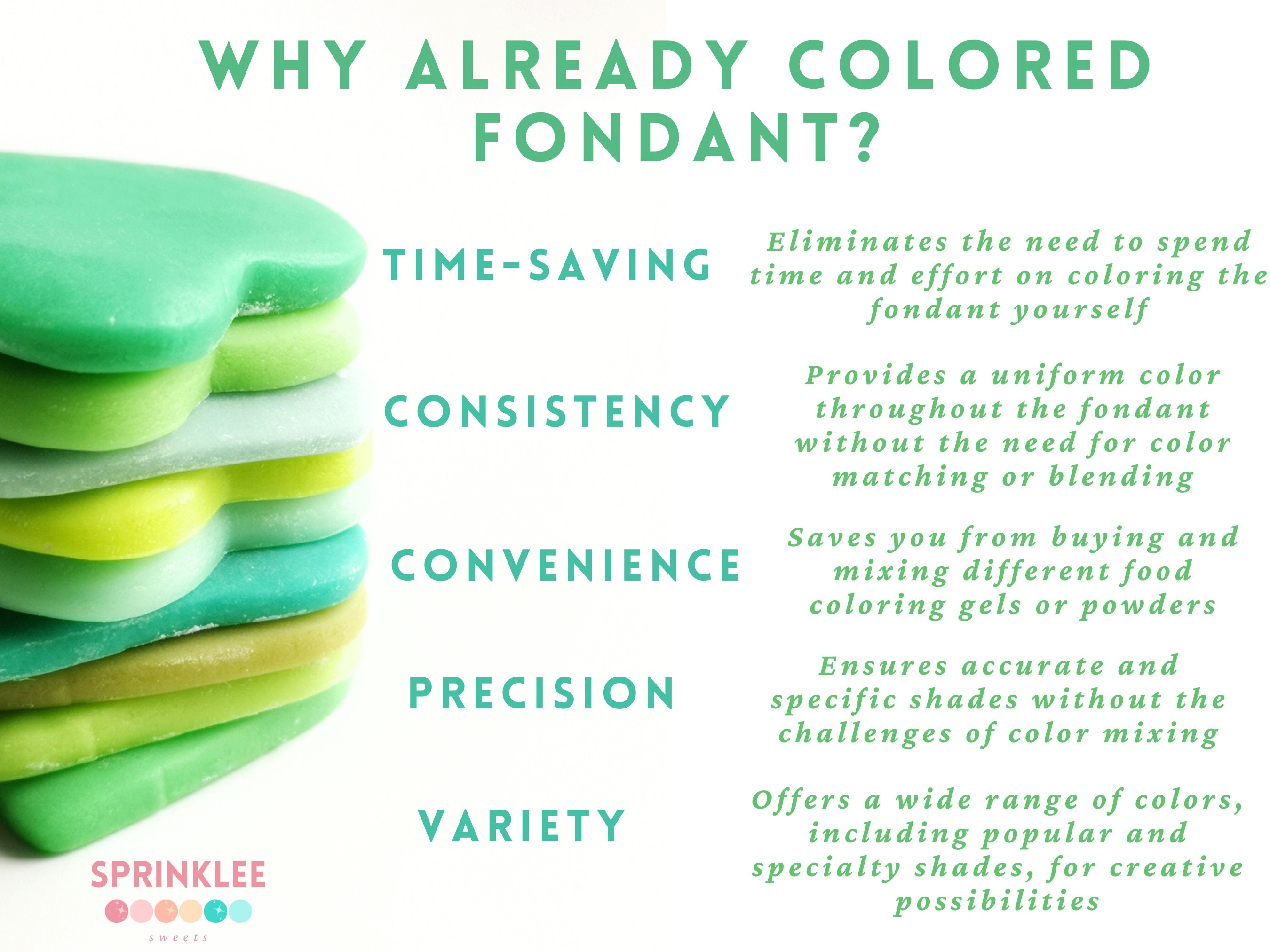 WHY ALREADY COLORED FONDANT?

TIME-SAVING

Eliminates the need to spend time and effort on coloring the fondant yourself

CONSISTENCY

Provides a uniform color throughout the fondant without the need for color matching or blending

CONVENIENCE

Saves you from buying and mixing different food coloring gels or powders

PRECISION

Ensures accurate and specific shades without the challenges of color mixing

VARIETY

Offers a wide range of colors, including popular and specialty shades, for creative possibilities

SPRINKLEE
sweets